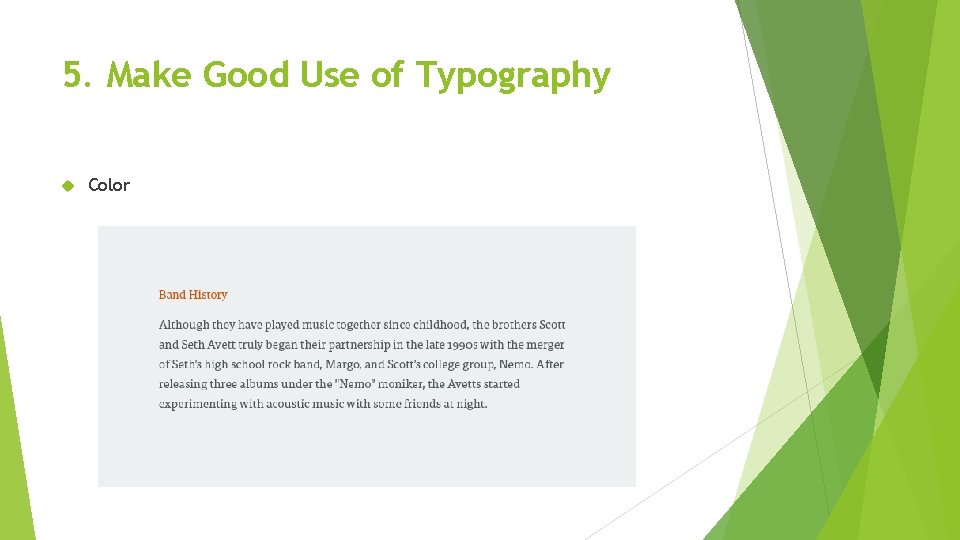 5. Make Good Use of Typography

Color

Band History

Although they have played music together since childhood, the brothers Scott and Seth Avett truly began their partnership in the late 1990s with the merger of Seth's high school rock band, Margo, and Scott's college group, Nemo. After releasing three albums under the "Nemo" moniker, the Avetts started experimenting with acoustic music with some friends at night.